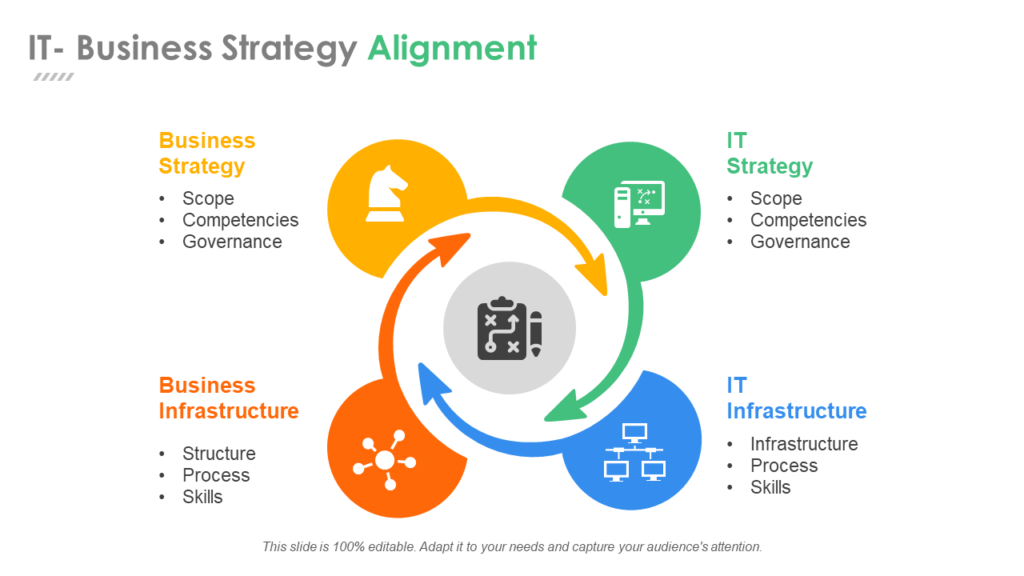 IT- Business Strategy Alignment

Business Strategy
• Scope
• Competencies
• Governance

IT Strategy
• Scope
• Competencies
• Governance

Business Infrastructure
• Structure
• Process
• Skills

IT Infrastructure
• Infrastructure
• Process
• Skills

This slide is 100% editable. Adapt it to your needs and capture your audience's attention.